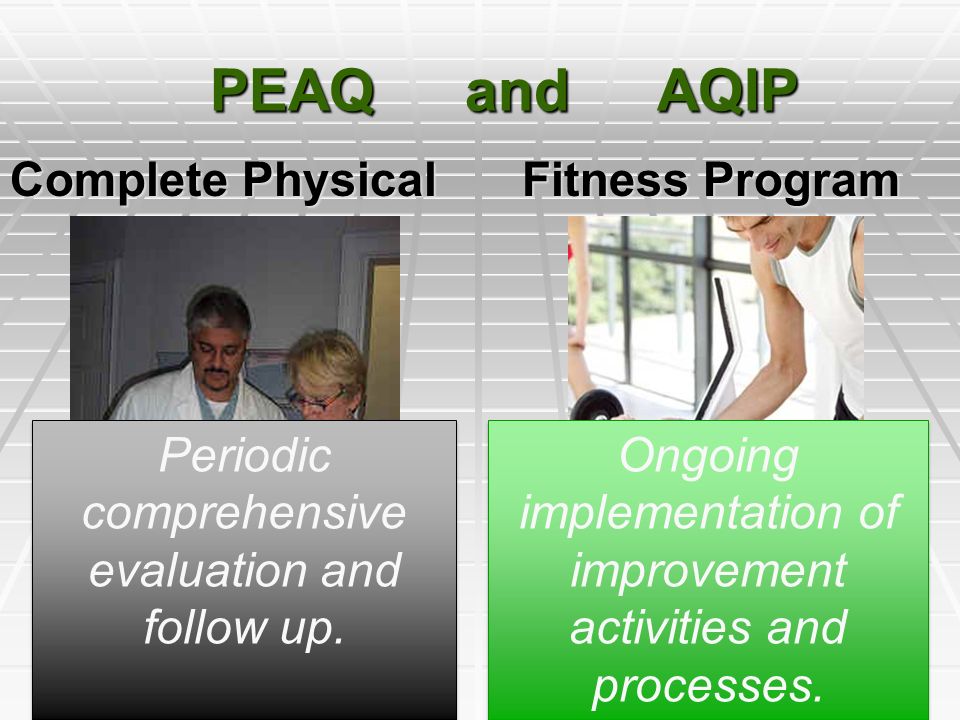 PEAQ and AQIP

Complete Physical

Periodic comprehensive evaluation and follow up.

Fitness Program

Ongoing implementation of improvement activities and processes.